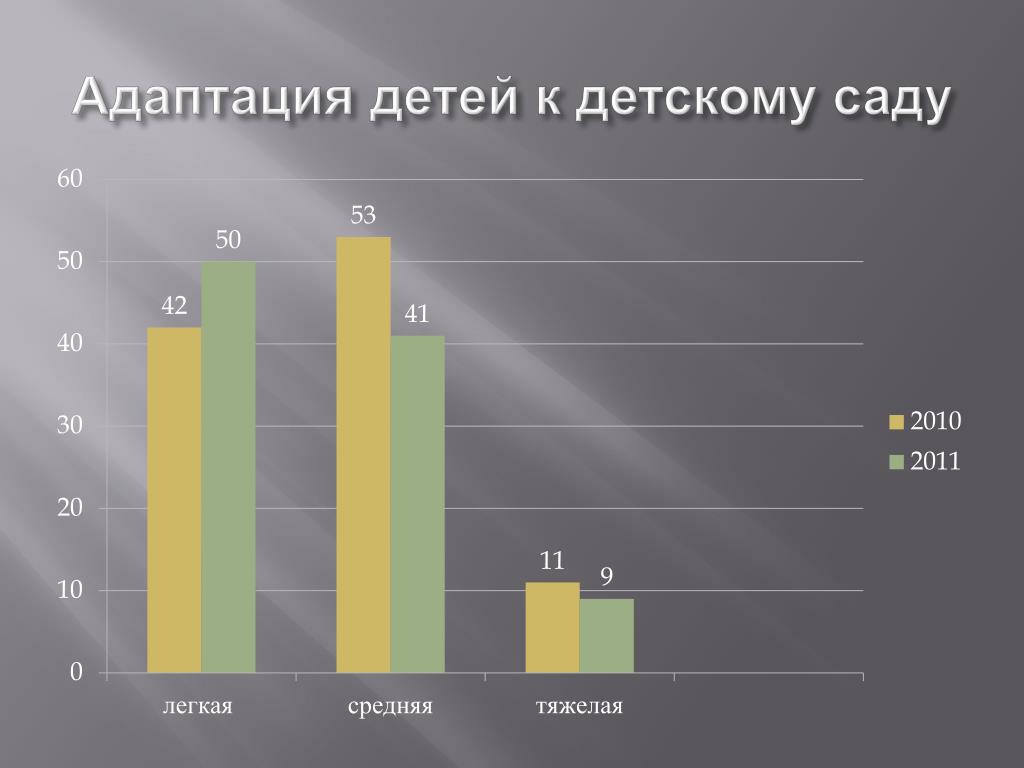 Адаптация детей к детскому саду

60
50
40
30
20
10
0

42
50
53
41
11
9

легкая
средняя
тяжелая

2010
2011